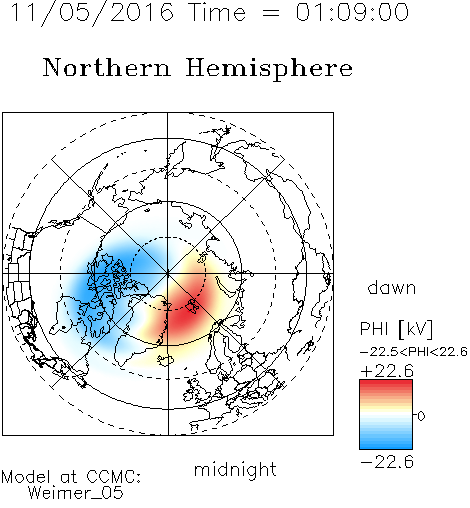 11/05/2016 Time = 01:09:00

Northern Hemisphere

dawn

PHI [kV]
−22.5<PHI<22.6
+22.6
0
−22.6

midnight

Model at CCMC:
Weimer_05